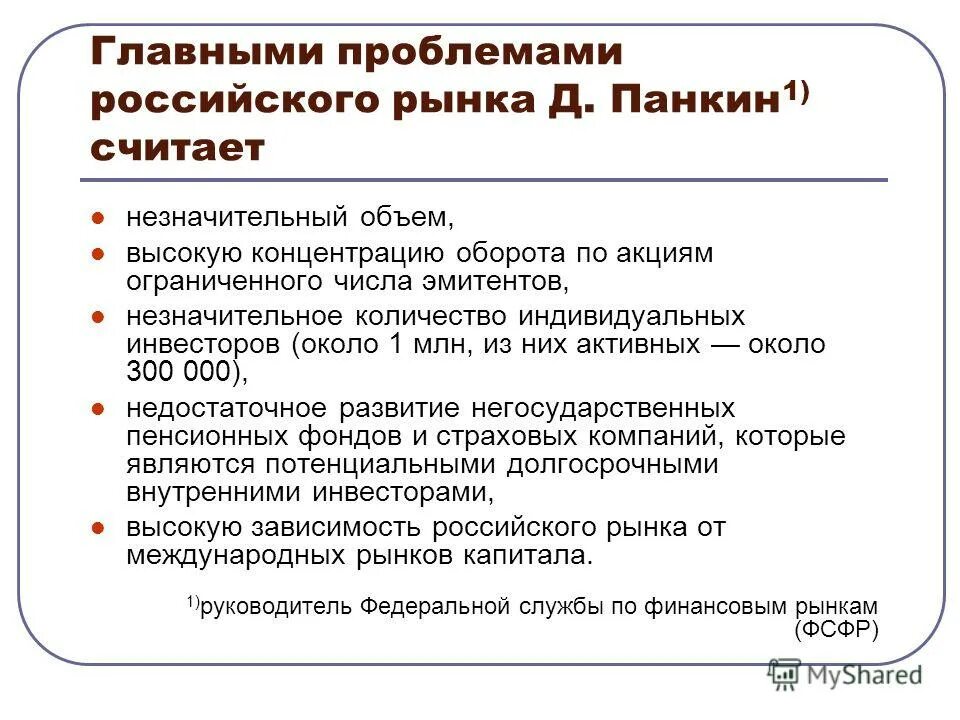 Главными проблемами российского рынка Д. Панкин$^{1)}$ считает

- незначительный объем,
- высокую концентрацию оборота по акциям ограниченного числа эмитентов,
- незначительное количество индивидуальных инвесторов (около 1 млн, из них активных — около 300 000),
- недостаточное развитие негосударственных пенсионных фондов и страховых компаний, которые являются потенциальными долгосрочными внутренними инвесторами,
- высокую зависимость российского рынка от международных рынков капитала.

$^{1)}$руководитель Федеральной службы по финансовым рынкам (ФСФР)

MyShared